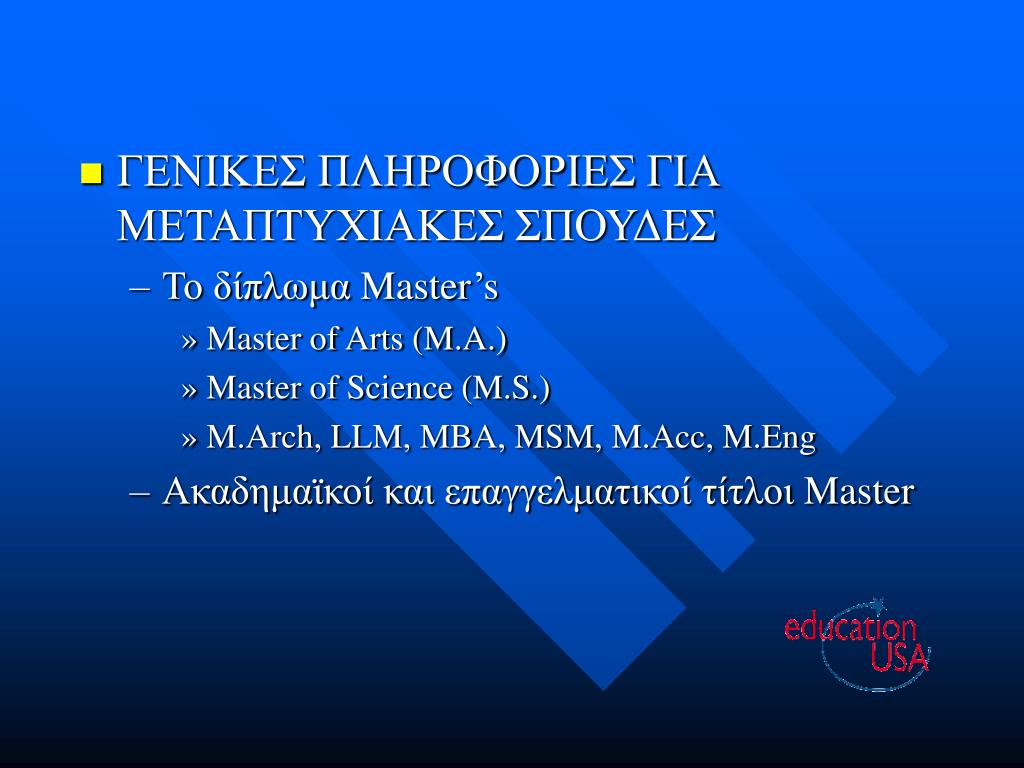 ΓΕΝΙΚΕΣ ΠΛΗΡΟΦΟΡΙΕΣ ΓΙΑ ΜΕΤΑΠΤΥΧΙΑΚΕΣ ΣΠΟΥΔΕΣ

– Το δίπλωμα Master’s

» Master of Arts (M.A.)

» Master of Science (M.S.)

» M.Arch, LLM, MBA, MSM, M.Acc, M.Eng

– Ακαδημαϊκοί και επαγγελματικοί τίτλοι Master

education USA